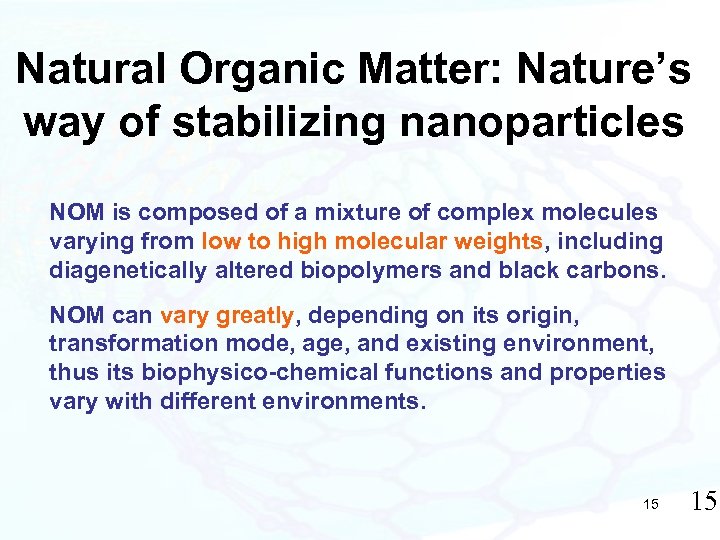 Natural Organic Matter: Nature's way of stabilizing nanoparticles

NOM is composed of a mixture of complex molecules varying from low to high molecular weights, including diagenetically altered biopolymers and black carbons.

NOM can vary greatly, depending on its origin, transformation mode, age, and existing environment, thus its biophysico-chemical functions and properties vary with different environments.

15 15